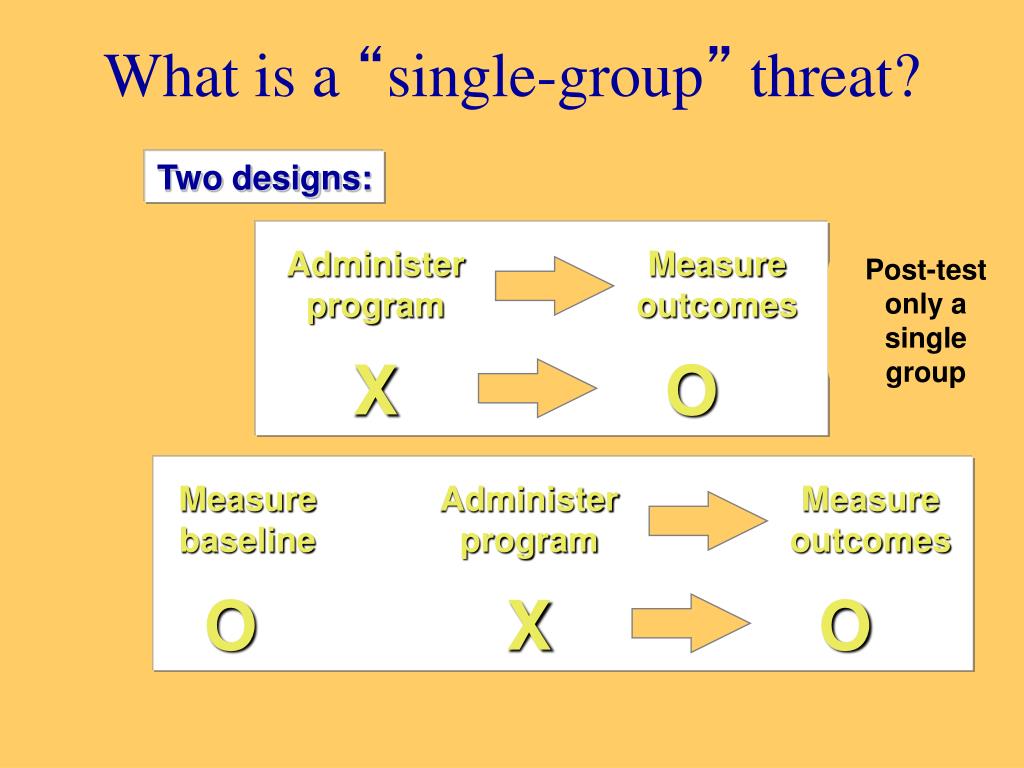 What is a “single-group” threat?

Two designs:

Administer program

Measure outcomes

X

O

Post-test only a single group

Measure baseline

Administer program

Measure outcomes

O

X

O